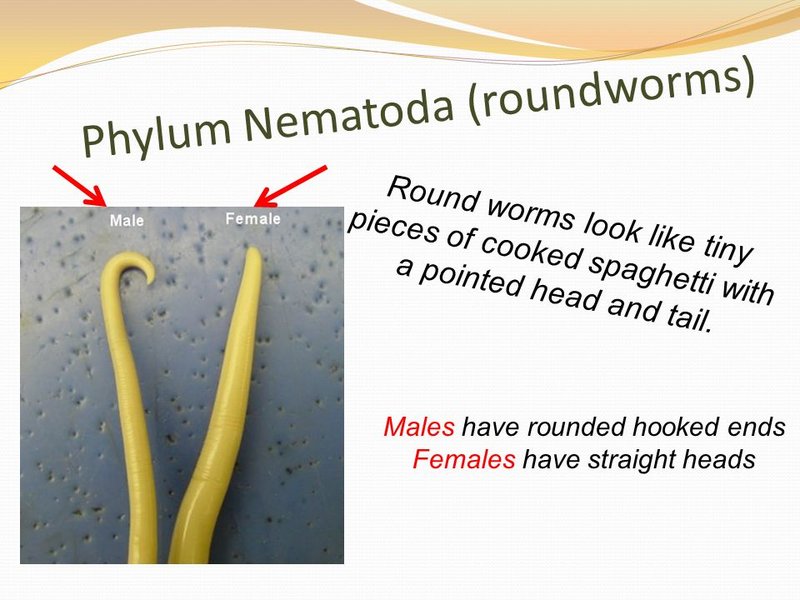 Phylum Nematoda (roundworms)

Male

Female

Round worms look like tiny pieces of cooked spaghetti with a pointed head and tail.

Males have rounded hooked ends
Females have straight heads